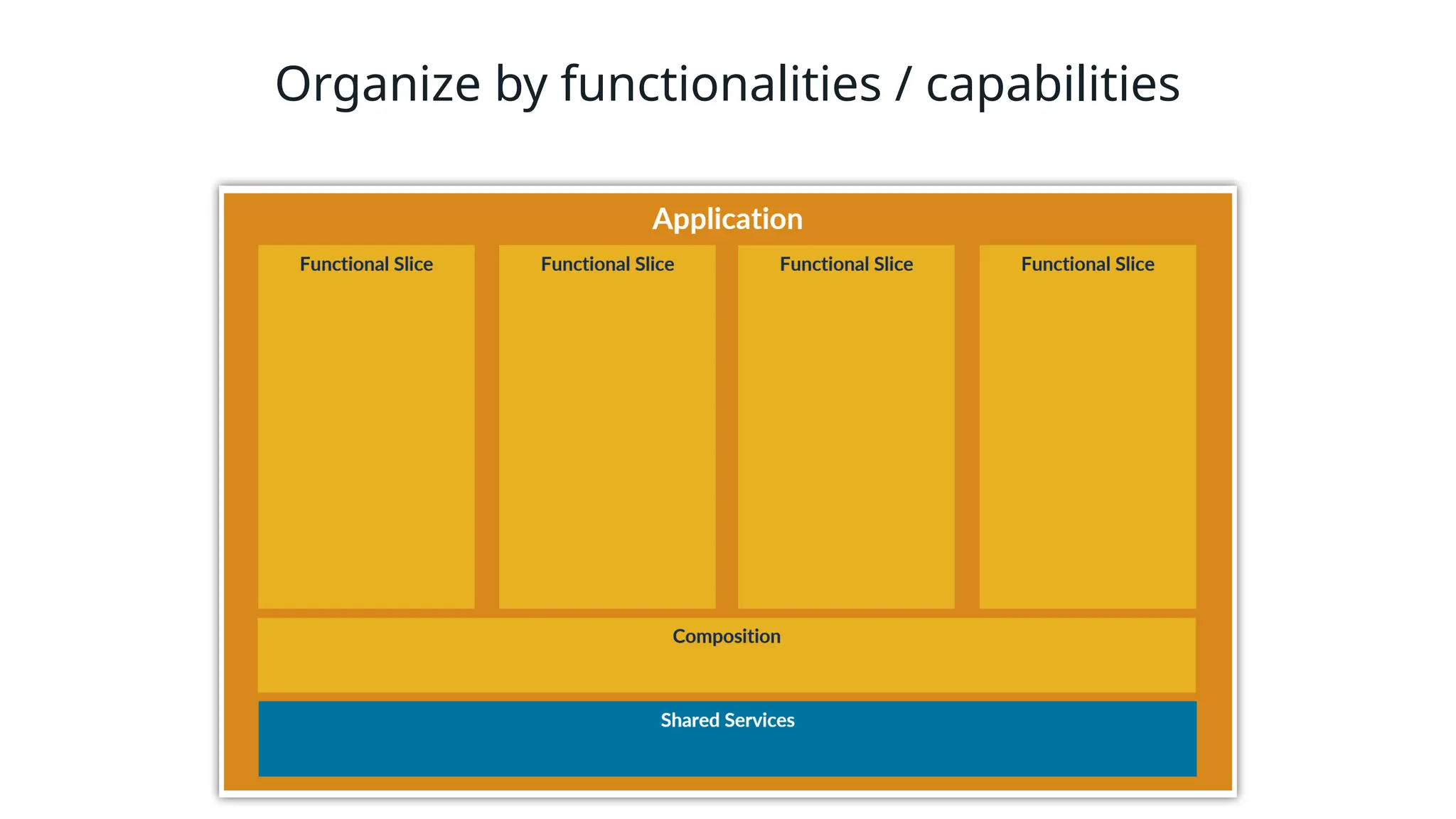 Organize by functionalities / capabilities

Application

Functional Slice

Functional Slice

Functional Slice

Functional Slice

Composition

Shared Services